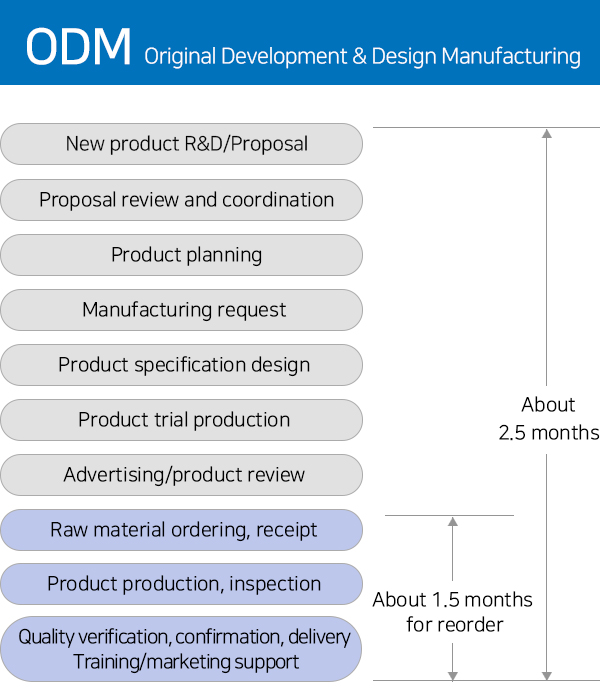 ODM Original Development & Design Manufacturing

New product R&D/Proposal

Proposal review and coordination

Product planning

Manufacturing request

Product specification design

Product trial production

Advertising/product review

Raw material ordering, receipt

Product production, inspection

Quality verification, confirmation, delivery
Training/marketing support

About 2.5 months

About 1.5 months for reorder